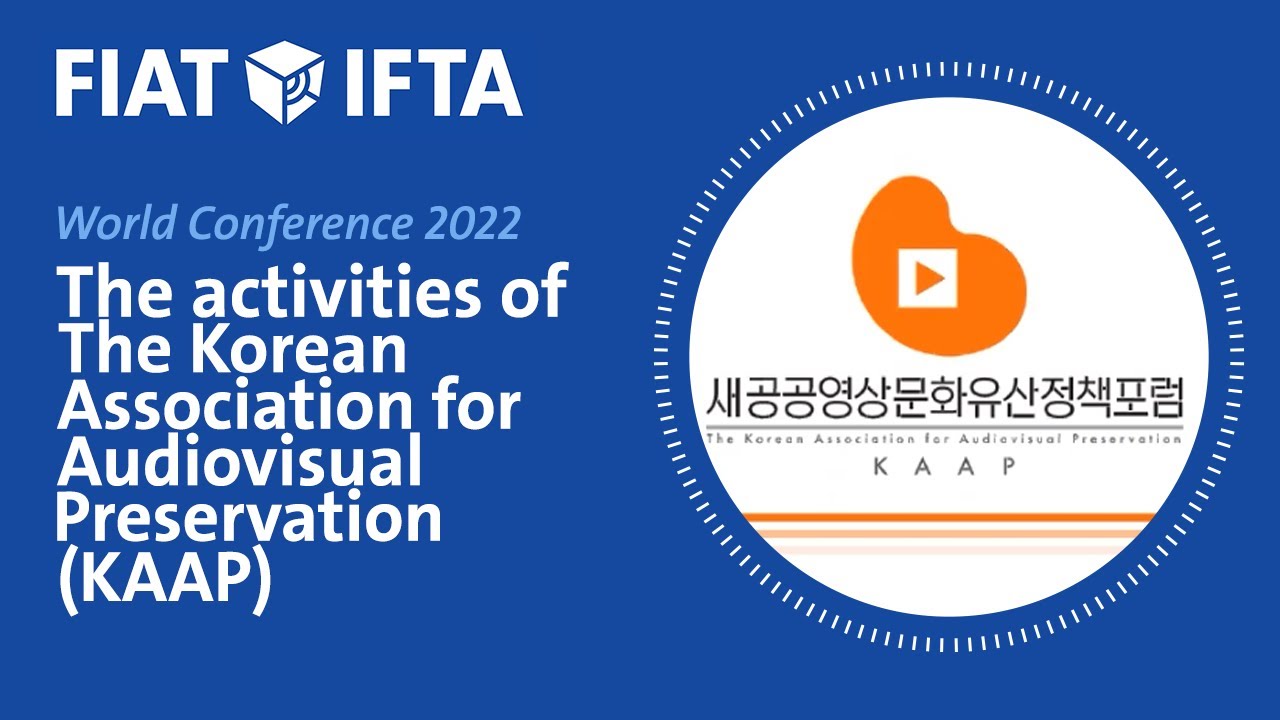 FIAT IFTA

World Conference 2022

The activities of The Korean Association for Audiovisual Preservation (KAAP)

새공공영상문화유산정책포럼
The Korean Association for Audiovisual Preservation
KAAP